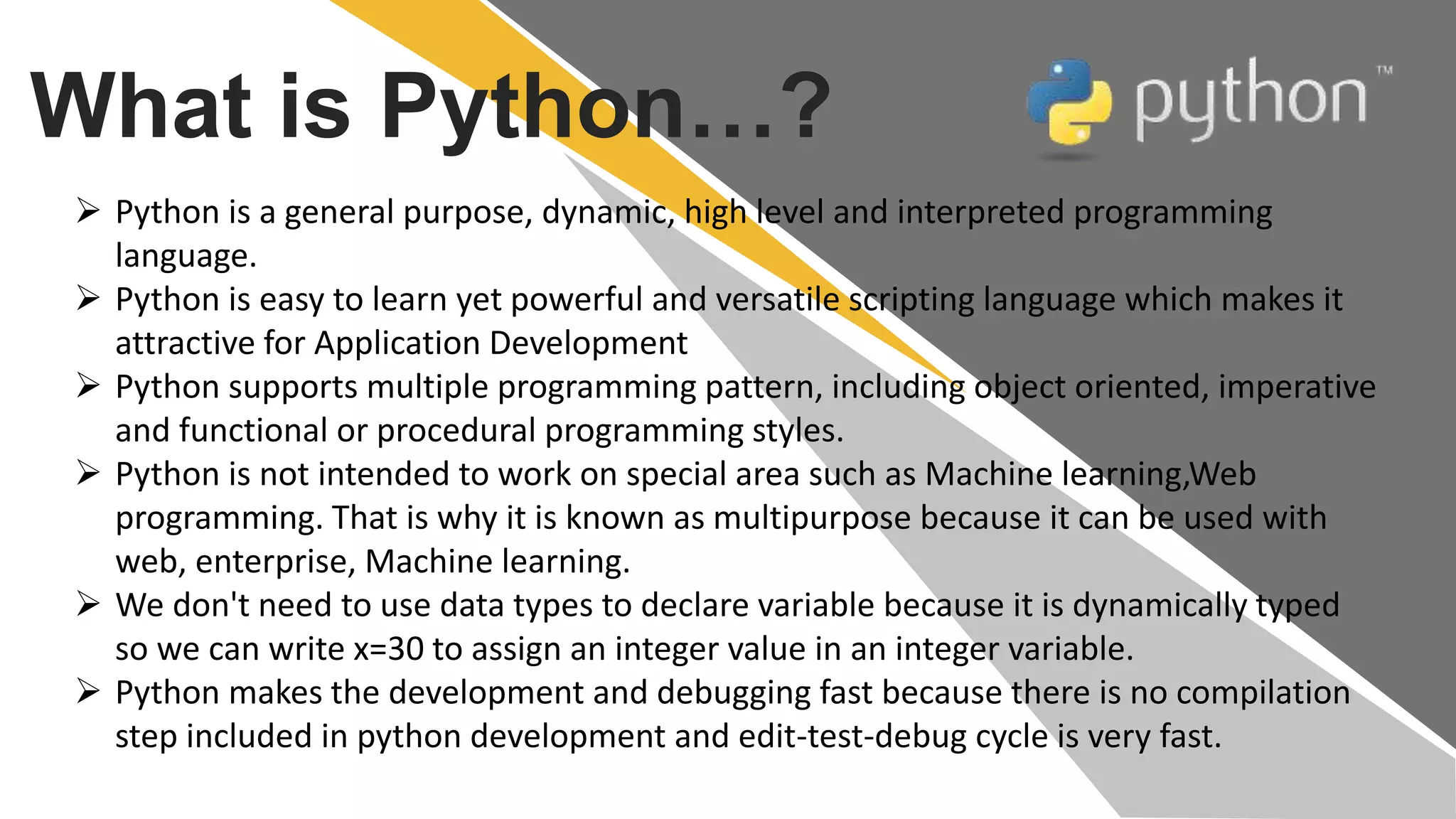 What is Python...?

python™

➢ Python is a general purpose, dynamic, high level and interpreted programming language.
➢ Python is easy to learn yet powerful and versatile scripting language which makes it attractive for Application Development
➢ Python supports multiple programming pattern, including object oriented, imperative and functional or procedural programming styles.
➢ Python is not intended to work on special area such as Machine learning,Web programming. That is why it is known as multipurpose because it can be used with web, enterprise, Machine learning.
➢ We don't need to use data types to declare variable because it is dynamically typed so we can write x=30 to assign an integer value in an integer variable.
➢ Python makes the development and debugging fast because there is no compilation step included in python development and edit-test-debug cycle is very fast.